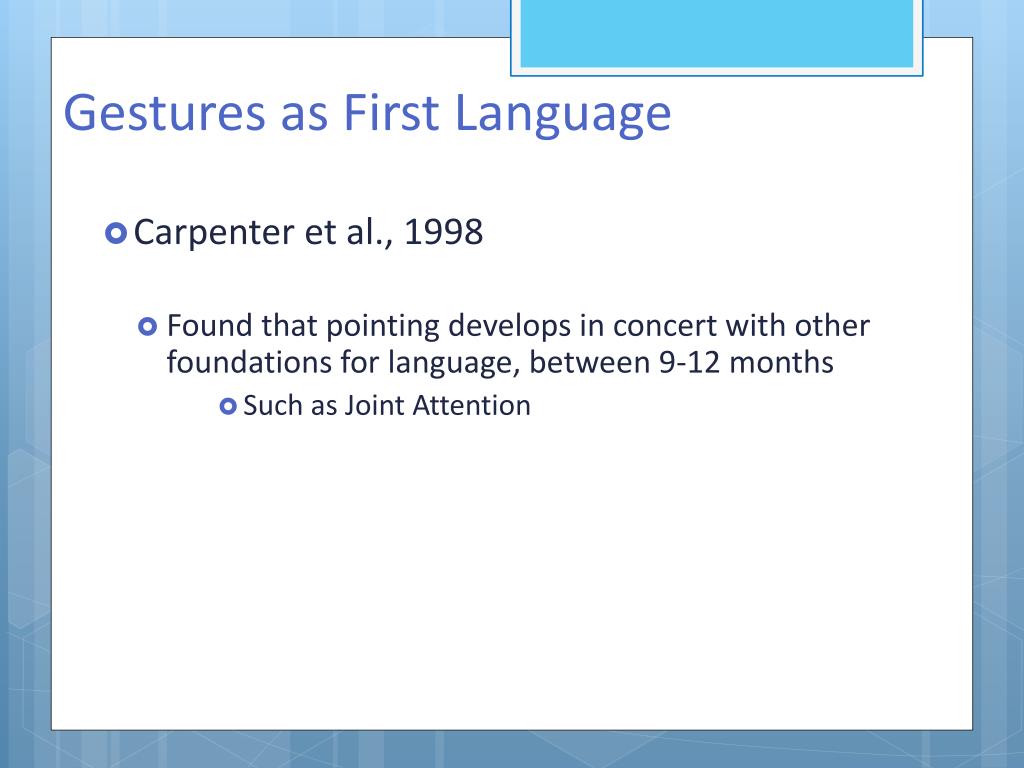 Gestures as First Language

Carpenter et al., 1998

Found that pointing develops in concert with other foundations for language, between 9-12 months

Such as Joint Attention